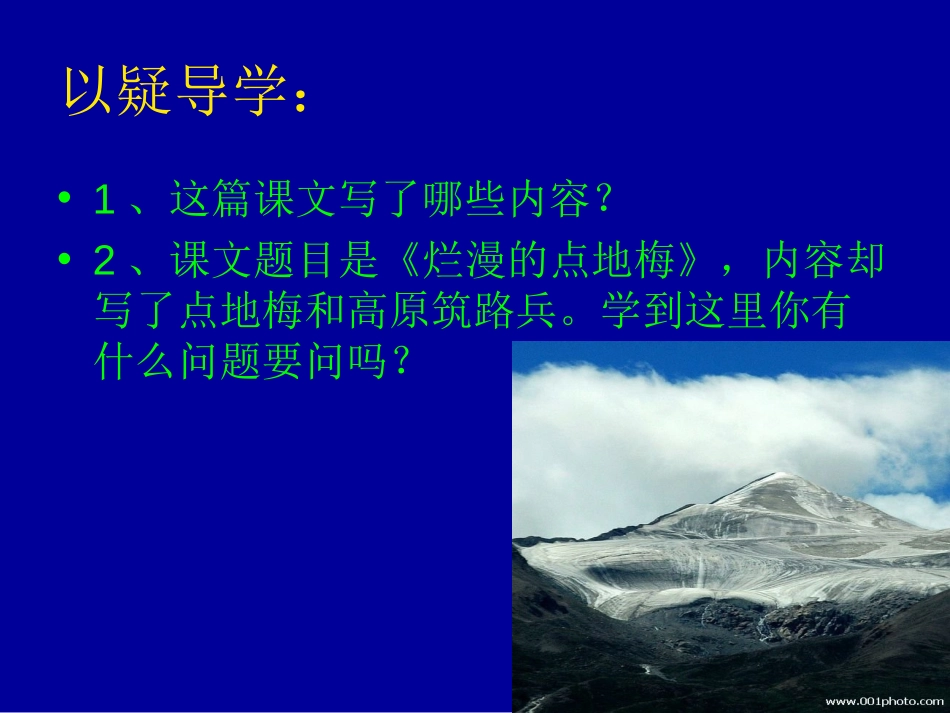 以疑导学：

• 1、这篇课文写了哪些内容？

• 2、课文题目是《烂漫的点地梅》，内容却写了点地梅和高原筑路兵。学到这里你有什么问题要问吗？

www.001photo.com